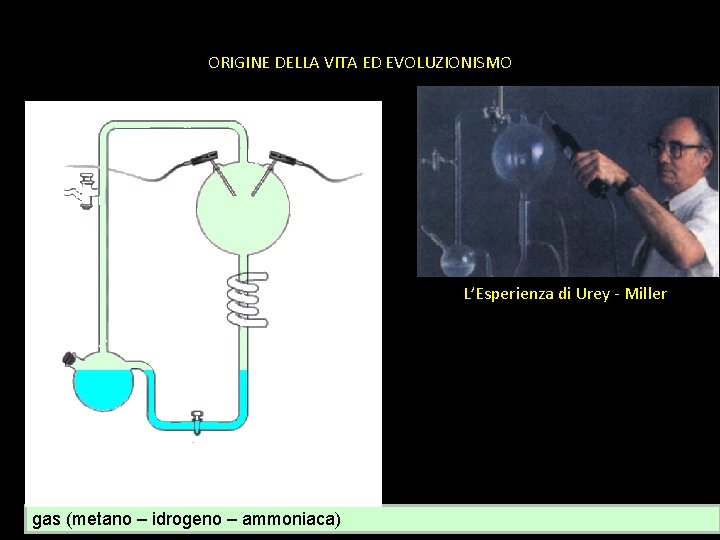 ORIGINE DELLA VITA ED EVOLUZIONISMO

L'Esperienza di Urey - Miller

gas (metano – idrogeno – ammoniaca)